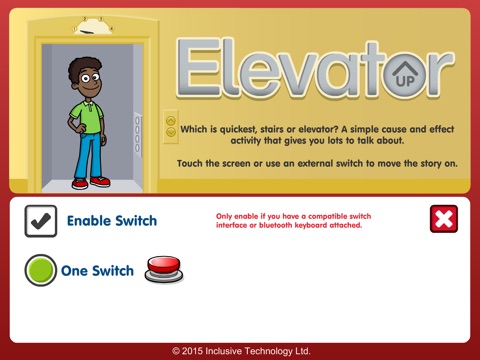 1 2 3 4

Elevator UP

Which is quickest, stairs or elevator? A simple cause and effect activity that gives you lots to talk about.

Touch the screen or use an external switch to move the story on.

Enable Switch

Only enable if you have a compatible switch interface or bluetooth keyboard attached.

One Switch

© 2015 Inclusive Technology Ltd.